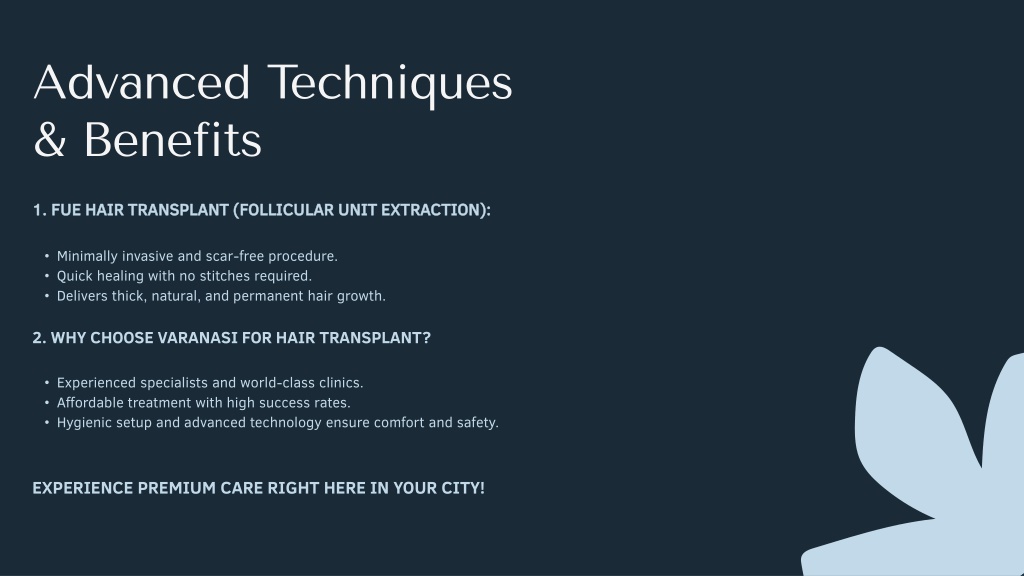 Advanced Techniques & Benefits

1. FUE HAIR TRANSPLANT (FOLLICULAR UNIT EXTRACTION):

• Minimally invasive and scar-free procedure.
• Quick healing with no stitches required.
• Delivers thick, natural, and permanent hair growth.

2. WHY CHOOSE VARANASI FOR HAIR TRANSPLANT?

• Experienced specialists and world-class clinics.
• Affordable treatment with high success rates.
• Hygienic setup and advanced technology ensure comfort and safety.

EXPERIENCE PREMIUM CARE RIGHT HERE IN YOUR CITY!